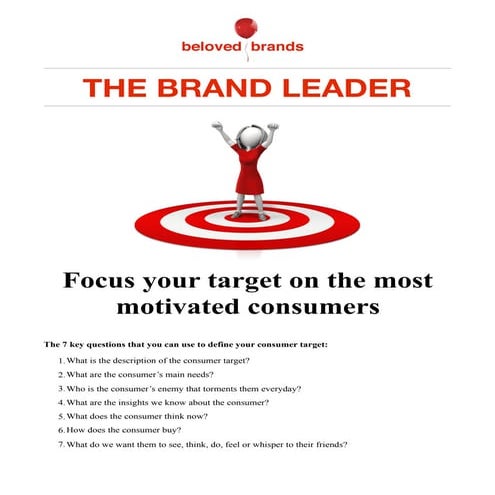 beloved brands

THE BRAND LEADER

Focus your target on the most motivated consumers

The 7 key questions that you can use to define your consumer target:

1. What is the description of the consumer target?
2. What are the consumer's main needs?
3. Who is the consumer's enemy that torments them everyday?
4. What are the insights we know about the consumer?
5. What does the consumer think now?
6. How does the consumer buy?
7. What do we want them to see, think, do, feel or whisper to their friends?